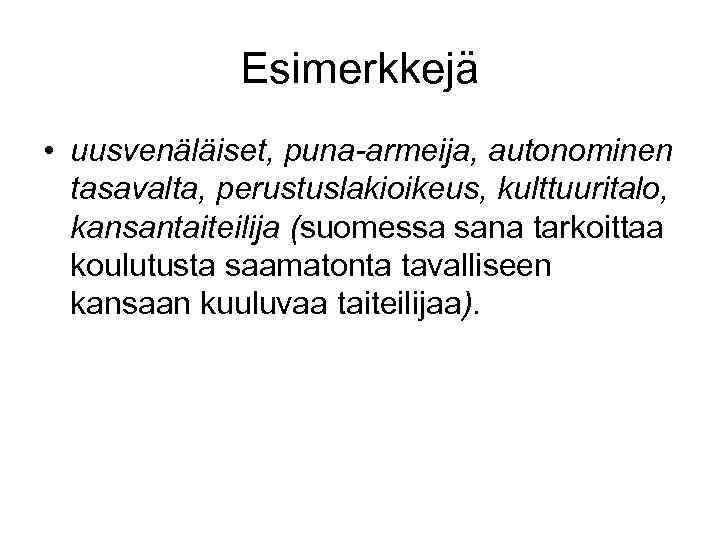 Esimerkkejä

• uusvenäläiset, puna-armeija, autonominen tasavalta, perustuslakioikeus, kulttuuritalo, kansantaiteilija (suomessa sana tarkoittaa koulutusta saamatonta tavalliseen kansaan kuuluvaa taiteilijaa).